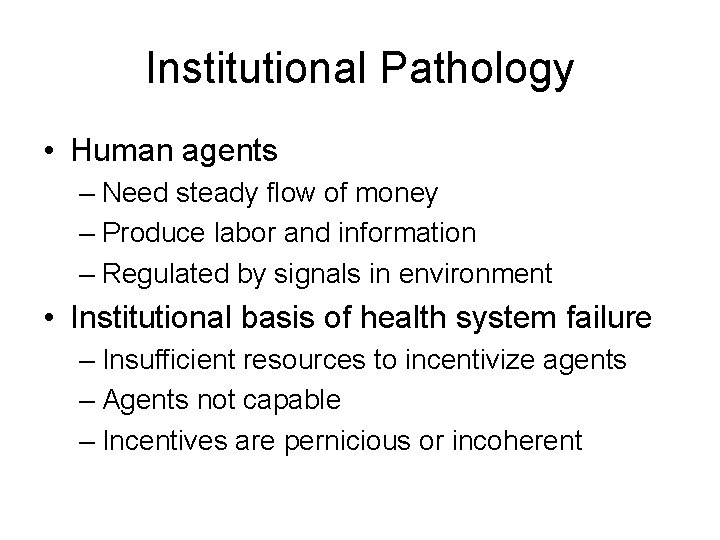 Institutional Pathology

• Human agents
– Need steady flow of money
– Produce labor and information
– Regulated by signals in environment

• Institutional basis of health system failure
– Insufficient resources to incentivize agents
– Agents not capable
– Incentives are pernicious or incoherent